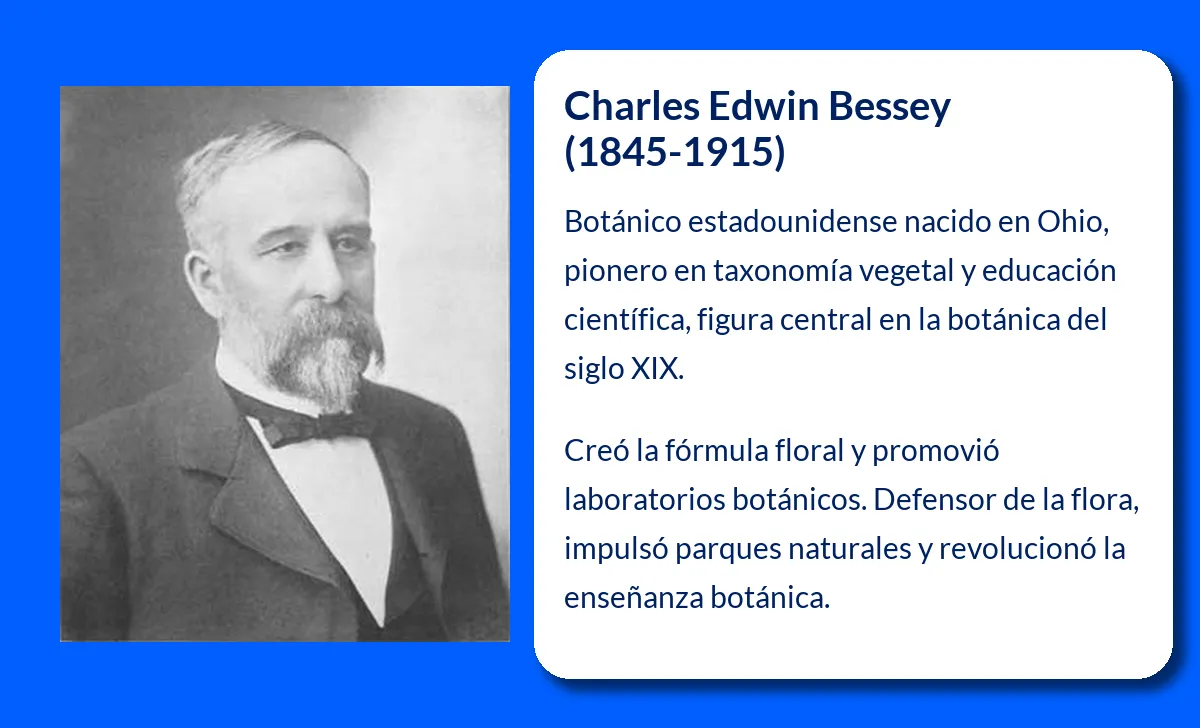 Charles Edwin Bessey
(1845-1915)

Botánico estadounidense nacido en Ohio, pionero en taxonomía vegetal y educación científica, figura central en la botánica del siglo XIX.

Creó la fórmula floral y promovió laboratorios botánicos. Defensor de la flora, impulsó parques naturales y revolucionó la enseñanza botánica.